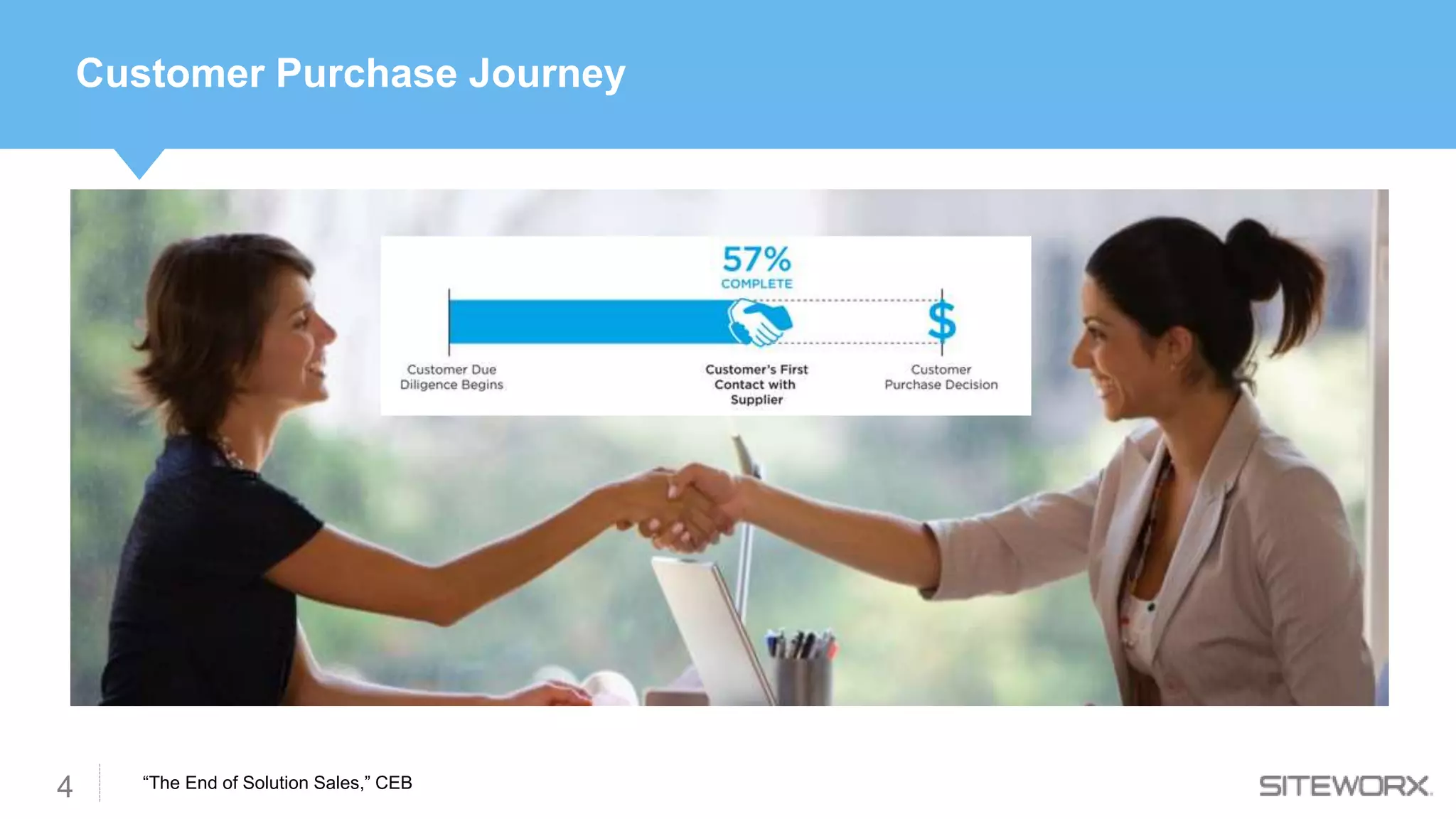 Customer Purchase Journey

57%
COMPLETE

$

Customer Due Diligence Begins

Customer's First Contact with Supplier

Customer Purchase Decision

4

"The End of Solution Sales," CEB

SITEWORX